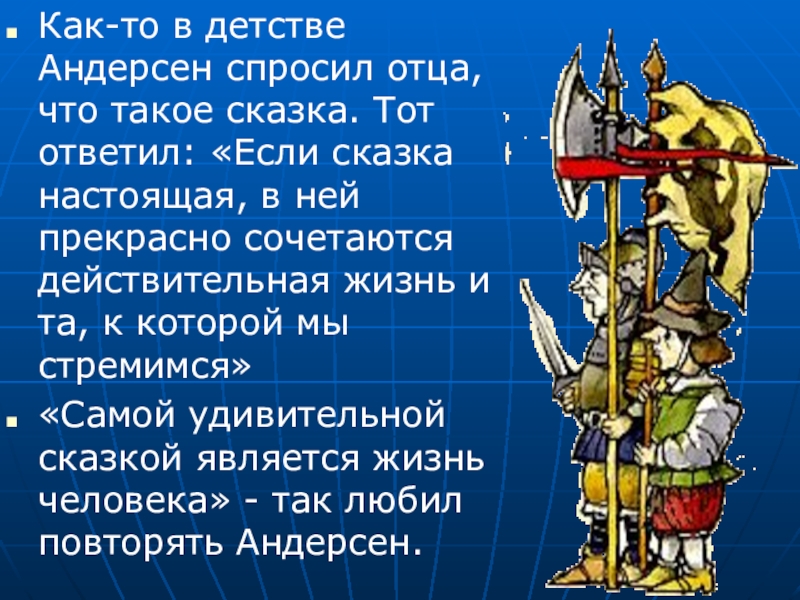 Как-то в детстве Андерсен спросил отца, что такое сказка. Тот ответил: «Если сказка настоящая, в ней прекрасно сочетаются действительная жизнь и та, к которой мы стремимся»

«Самой удивительной сказкой является жизнь человека» - так любил повторять Андерсен.